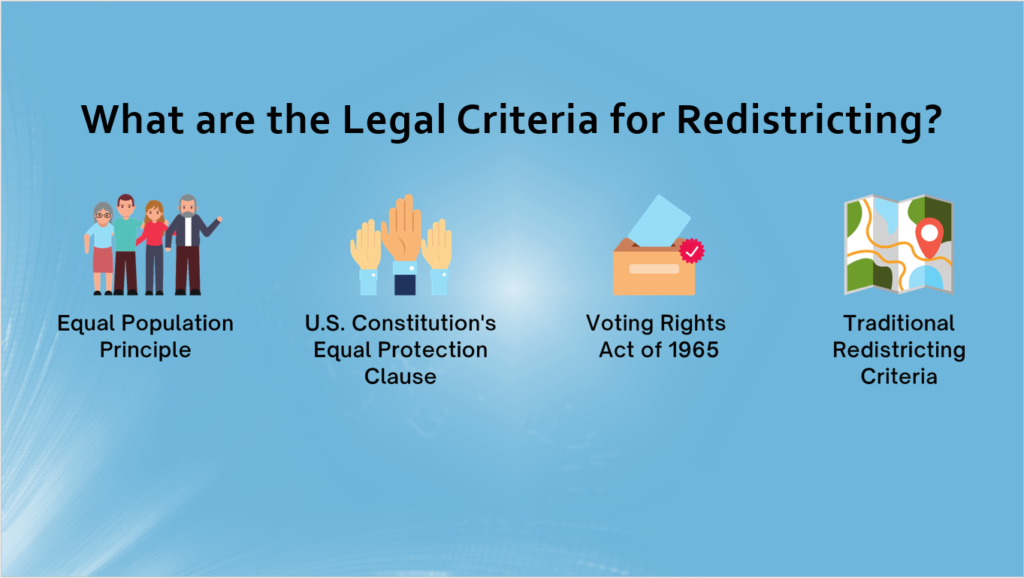 What are the Legal Criteria for Redistricting?

Equal Population Principle

U.S. Constitution's Equal Protection Clause

Voting Rights Act of 1965

Traditional Redistricting Criteria